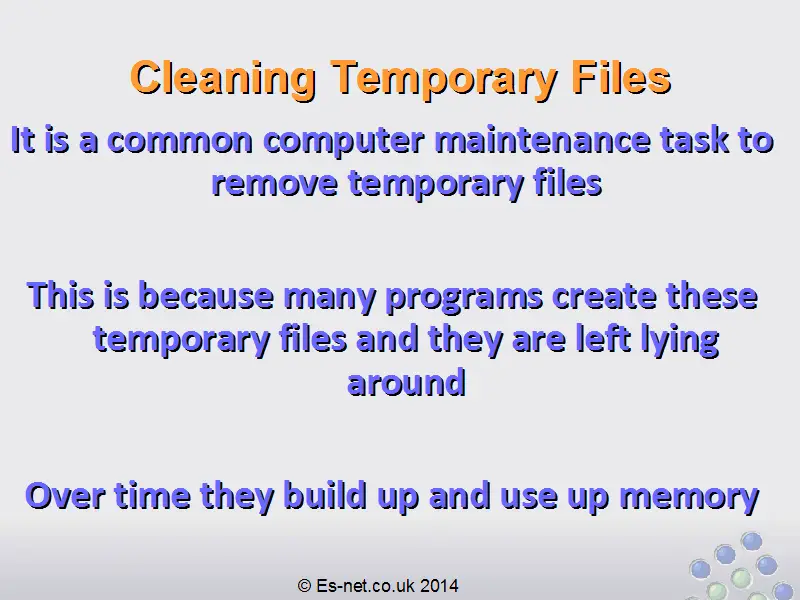 Cleaning Temporary Files

It is a common computer maintenance task to remove temporary files

This is because many programs create these temporary files and they are left lying around

Over time they build up and use up memory

© Es-net.co.uk 2014